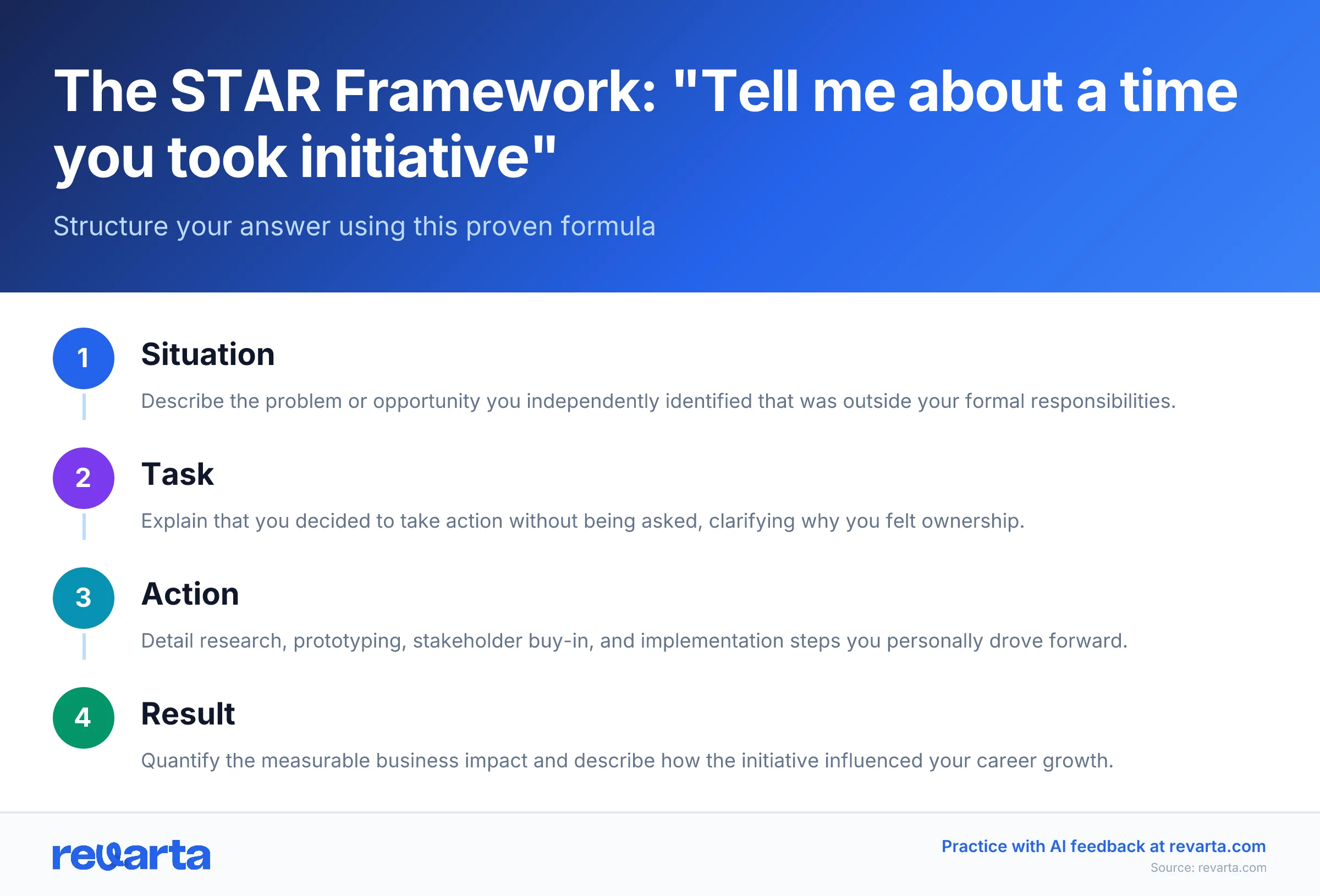 The STAR Framework: "Tell me about a time you took initiative"

Structure your answer using this proven formula

1
Situation
Describe the problem or opportunity you independently identified that was outside your formal responsibilities.

2
Task
Explain that you decided to take action without being asked, clarifying why you felt ownership.

3
Action
Detail research, prototyping, stakeholder buy-in, and implementation steps you personally drove forward.

4
Result
Quantify the measurable business impact and describe how the initiative influenced your career growth.

revarta

Practice with AI feedback at revarta.com
Source: revarta.com